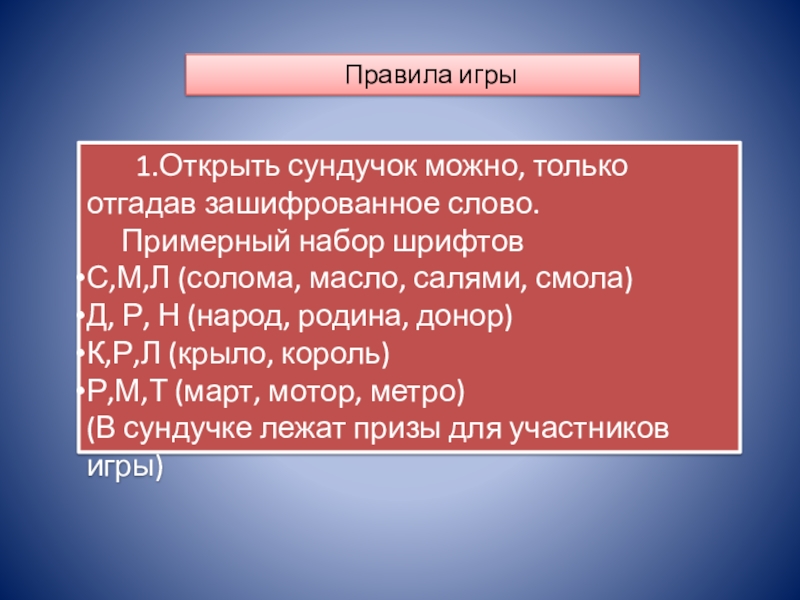 Правила игры

1.Открыть сундучок можно, только отгадав зашифрованное слово.

Примерный набор шрифтов

•С,М,Л (солома, масло, салями, смола)

•Д, Р, Н (народ, родина, донор)

•К,Р,Л (крыло, король)

•Р,М,Т (март, мотор, метро)

(В сундучке лежат призы для участников игры)